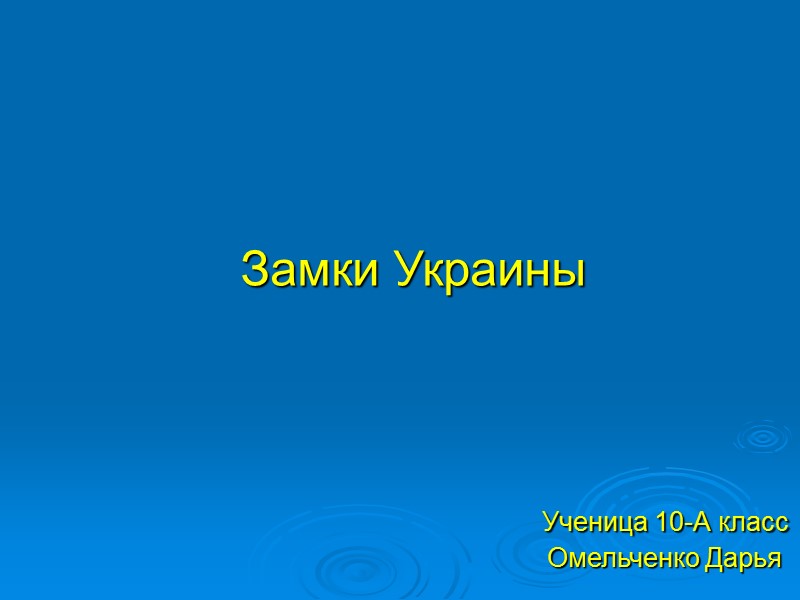 Замки Украины

Ученица 10-А класс
Омельченко Дарья